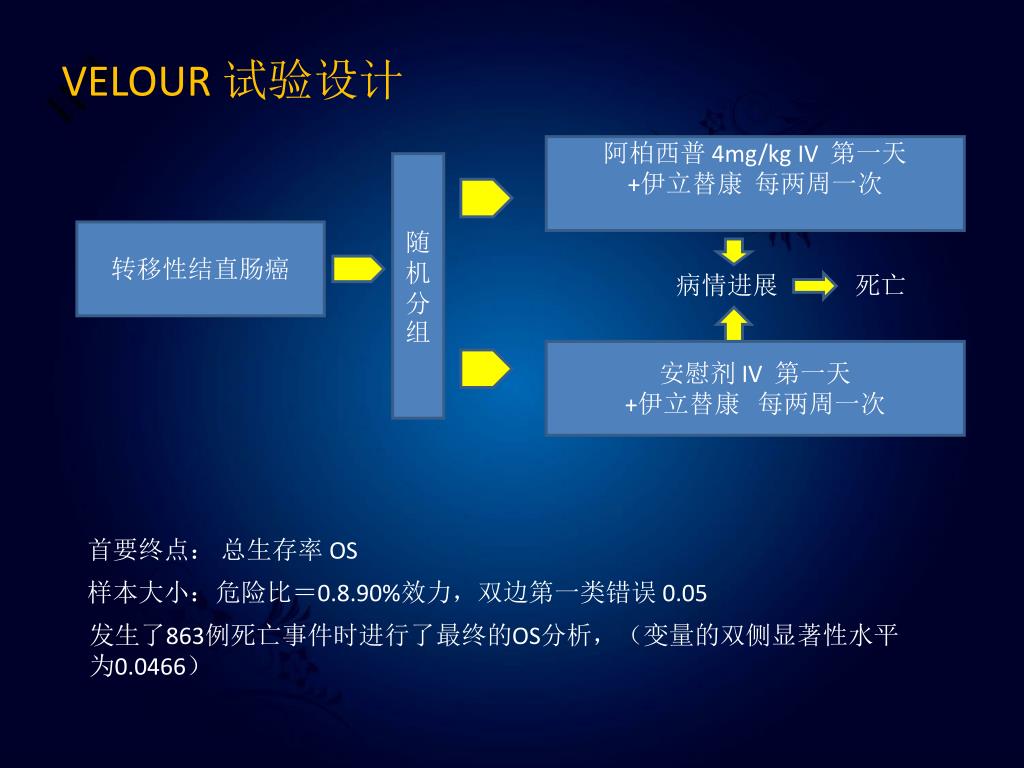 VELOUR 试验设计

转移性结直肠癌

随机分组

阿柏西普 4mg/kg IV 第一天
+伊立替康 每两周一次

病情进展 死亡

安慰剂 IV 第一天
+伊立替康 每两周一次

首要终点： 总生存率 OS

样本大小：危险比＝0.8.90%效力，双边第一类错误 0.05

发生了863例死亡事件时进行了最终的OS分析，（变量的双侧显著性水平为0.0466）